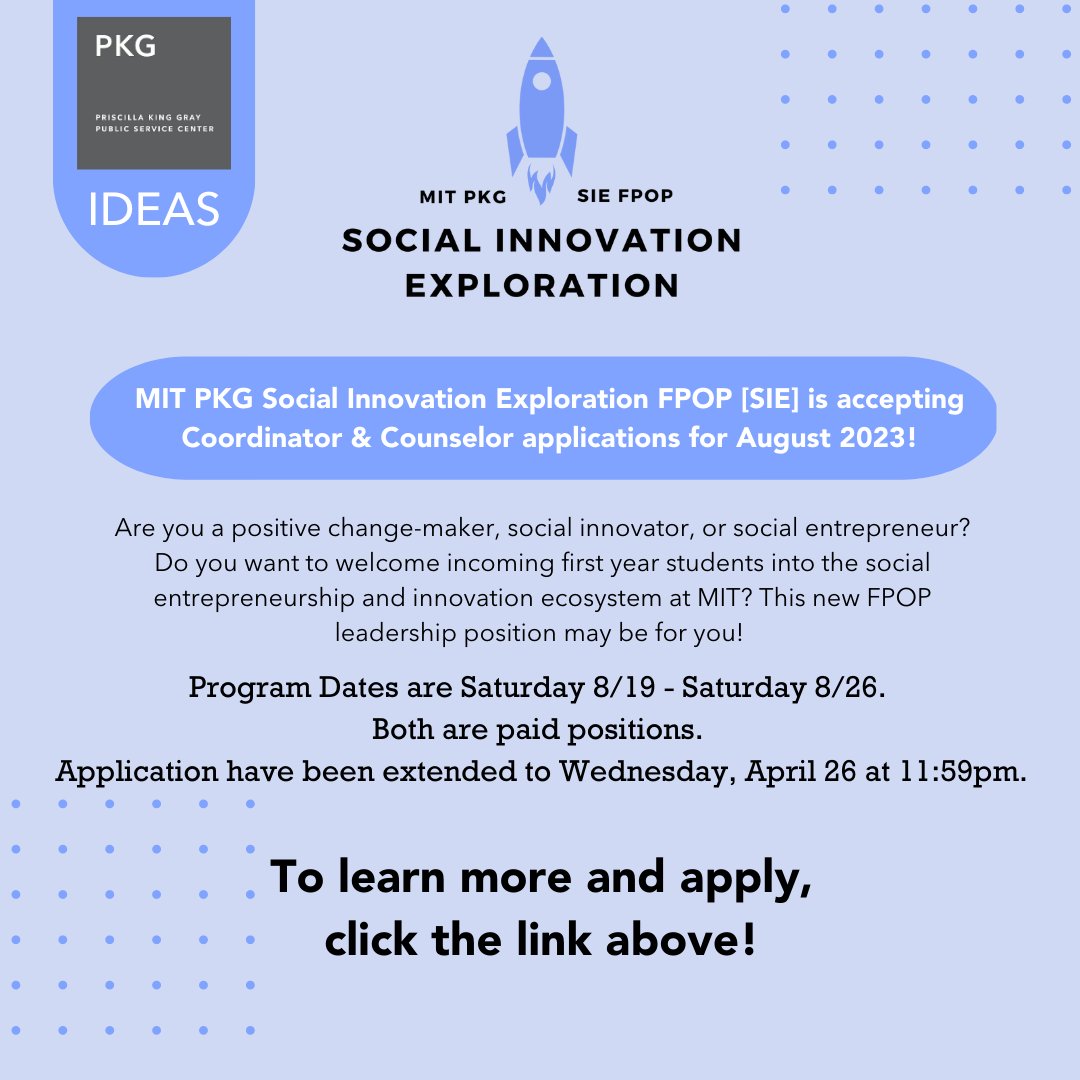 PKG

PRISCILLA KING GRAY PUBLIC SERVICE CENTER

IDEAS

MIT PKG SIE FPOP

SOCIAL INNOVATION EXPLORATION

MIT PKG Social Innovation Exploration FPOP [SIE] is accepting Coordinator & Counselor applications for August 2023!

Are you a positive change-maker, social innovator, or social entrepreneur? Do you want to welcome incoming first year students into the social entrepreneurship and innovation ecosystem at MIT? This new FPOP leadership position may be for you!

Program Dates are Saturday 8/19 - Saturday 8/26.
Both are paid positions.
Application have been extended to Wednesday, April 26 at 11:59pm.

To learn more and apply, click the link above!